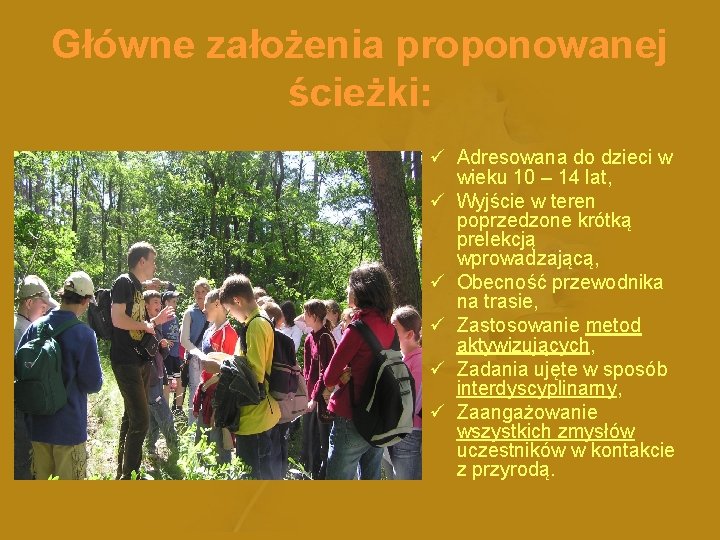 Główne założenia proponowanej ścieżki:

✓ Adresowana do dzieci w wieku 10 – 14 lat,
✓ Wyjście w teren poprzedzone krótką prelekcją wprowadzającą,
✓ Obecność przewodnika na trasie,
✓ Zastosowanie metod aktywizujących,
✓ Zadania ujęte w sposób interdyscyplinarny,
✓ Zaangażowanie wszystkich zmysłów uczestników w kontakcie z przyrodą.